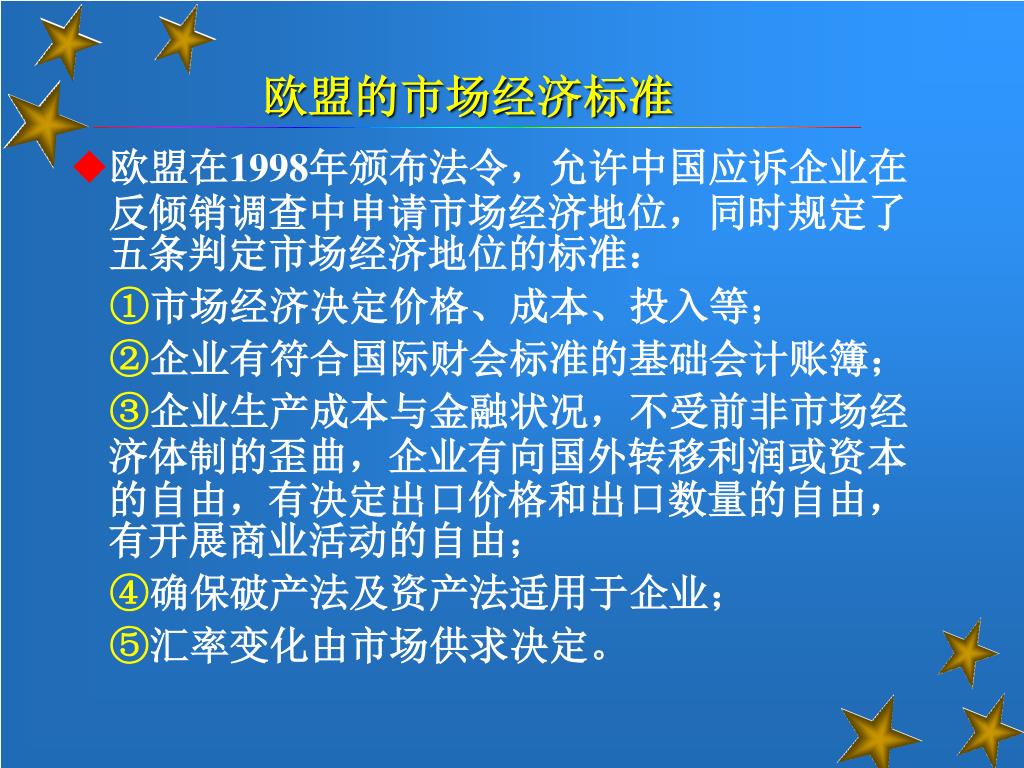 欧盟的市场经济标准

◆欧盟在1998年颁布法令，允许中国应诉企业在反倾销调查中申请市场经济地位，同时规定了五条判定市场经济地位的标准：

①市场经济决定价格、成本、投入等；

②企业有符合国际财会标准的基础会计账簿；

③企业生产成本与金融状况，不受前非市场经济体制的歪曲，企业有向国外转移利润或资本的自由，有决定出口价格和出口数量的自由，有开展商业活动的自由；

④确保破产法及资产法适用于企业；

⑤汇率变化由市场供求决定。